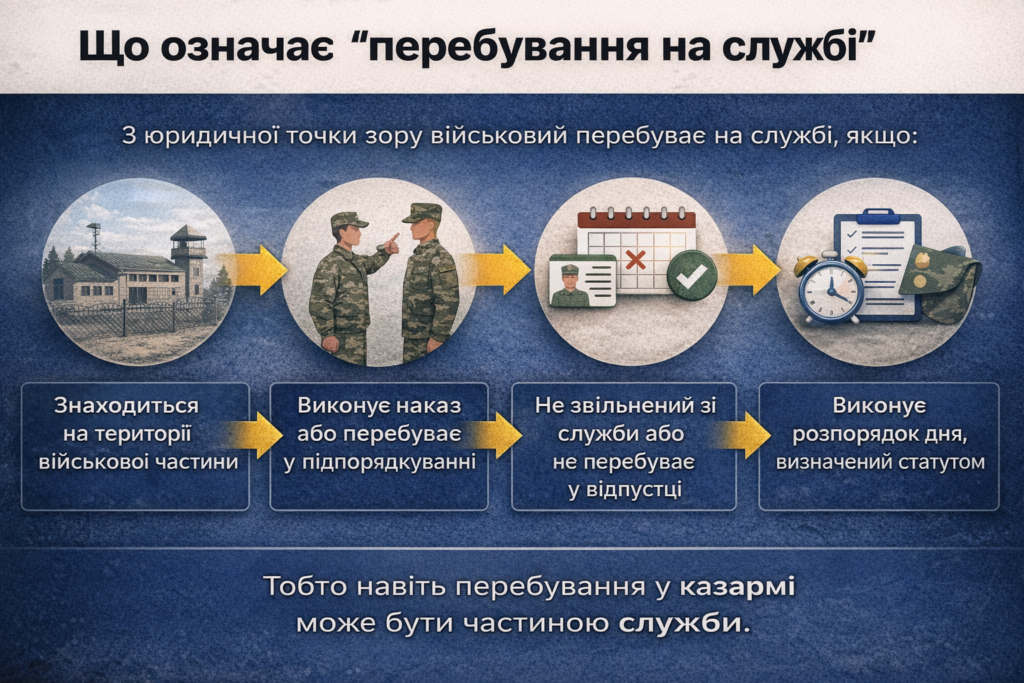 Що означає "перебування на службі"

З юридичної точки зору військовий перебуває на службі, якщо:

Знаходиться на території військової частини

Виконує наказ або перебуває у підпорядкуванні

Не звільнений зі служби або не перебуває у відпустці

Виконує розпорядок дня, визначений статутом

Тобто навіть перебування у казармі може бути частиною служби.